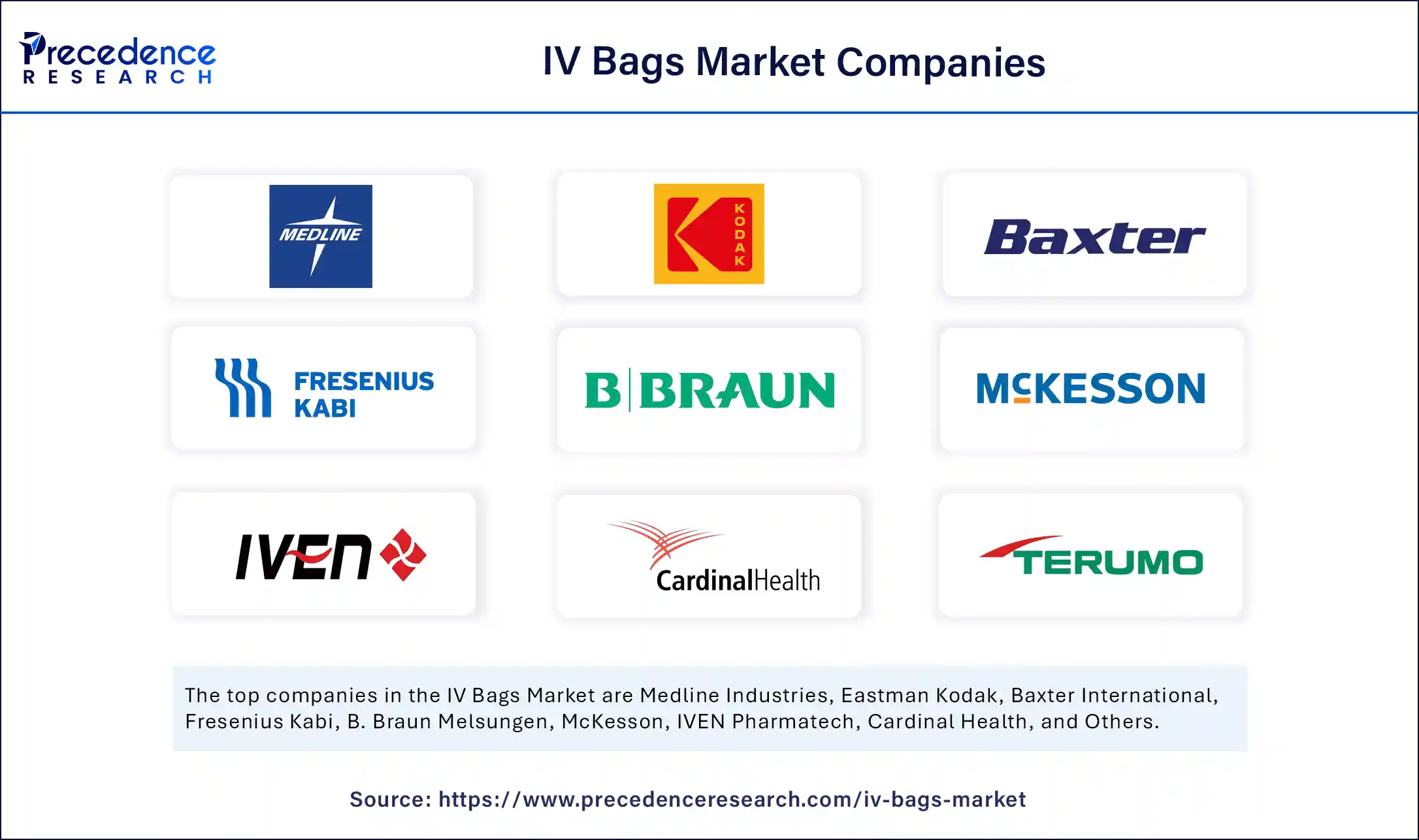 Precedence RESEARCH

IV Bags Market Companies

MEDLINE

KODAK

Baxter

FRESENIUS KABI

B|BRAUN

MCKESSON

IVEN

CardinalHealth

TERUMO

The top companies in the IV Bags Market are Medline Industries, Eastman Kodak, Baxter International, Fresenius Kabi, B. Braun Melsungen, McKesson, IVEN Pharmatech, Cardinal Health, and Others.

Source: https://www.precedenceresearch.com/iv-bags-market